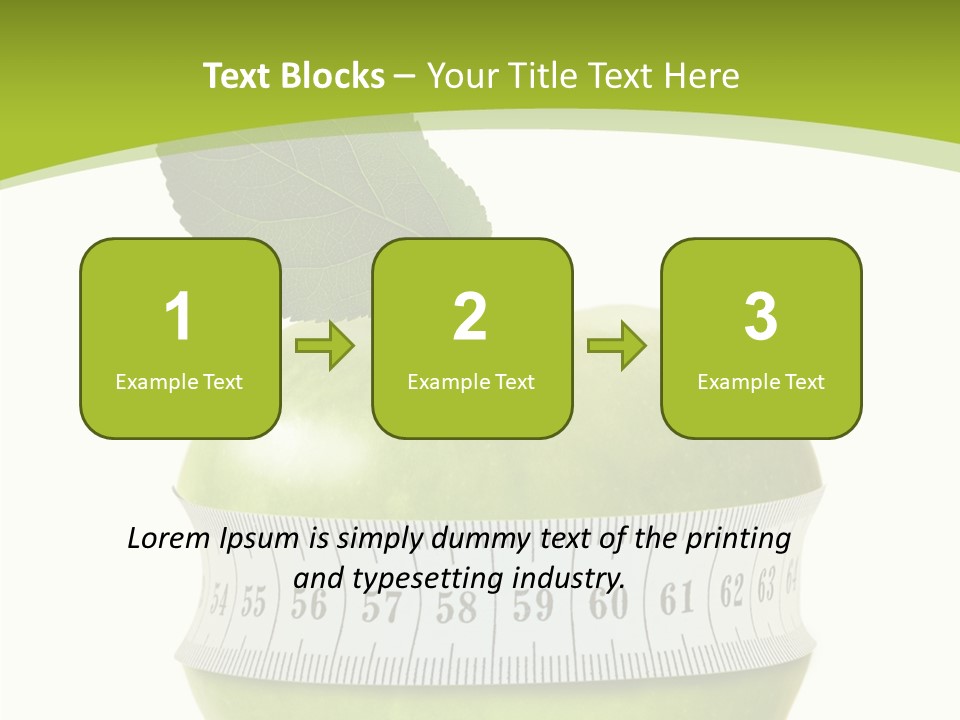 Text Blocks – Your Title Text Here

1
Example Text

2
Example Text

3
Example Text

Lorem Ipsum is simply dummy text of the printing and typesetting industry.

54 55 56 57 58 59 60 61 62 63 64